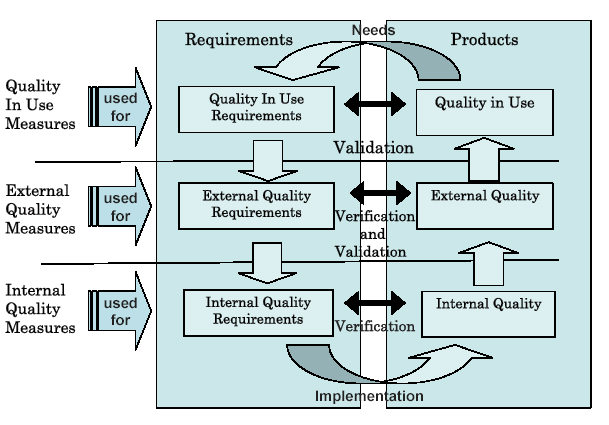 Requirements

Needs

Products

Quality In Use Measures

used for

Quality In Use Requirements

Quality in Use

Validation

External Quality Measures

used for

External Quality Requirements

External Quality

Verification and Validation

Internal Quality Measures

used for

Internal Quality Requirements

Internal Quality

Verification

Implementation